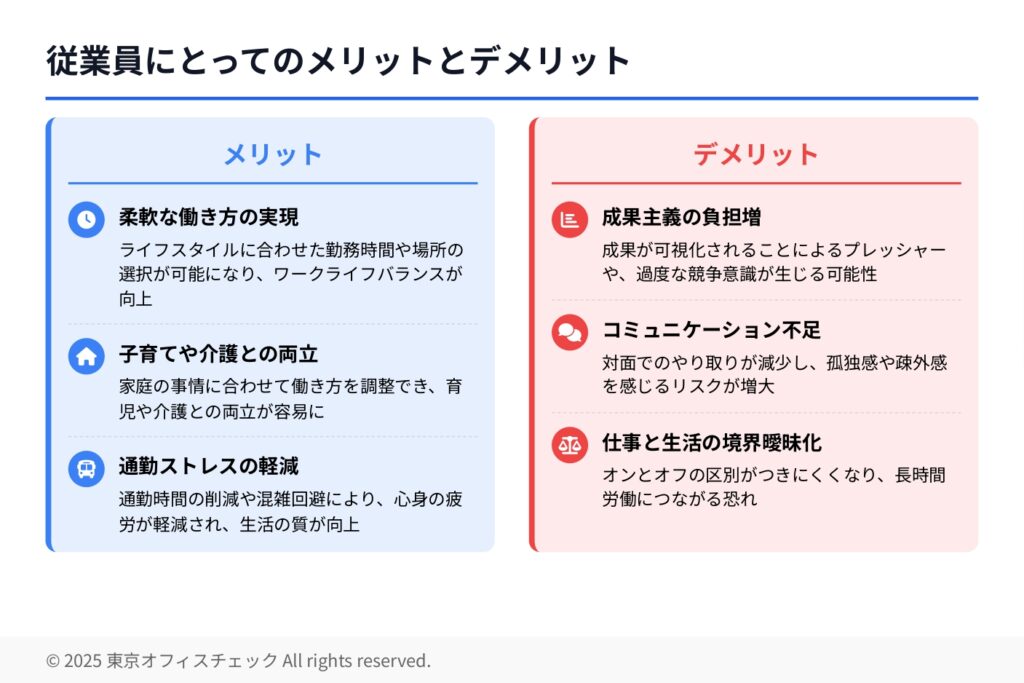 従業員にとってのメリットとデメリット

メリット

柔軟な働き方の実現
ライフスタイルに合わせた勤務時間や場所の選択が可能になり、ワークライフバランスが向上

子育てや介護との両立
家庭の事情に合わせて働き方を調整でき、育児や介護との両立が容易に

通勤ストレスの軽減
通勤時間の削減や混雑回避により、心身の疲労が軽減され、生活の質が向上

デメリット

成果主義の負担増
成果が可視化されることによるプレッシャーや、過度な競争意識が生じる可能性

コミュニケーション不足
対面でのやり取りが減少し、孤独感や疎外感を感じるリスクが増大

仕事と生活の境界曖昧化
オンとオフの区別がつきにくくなり、長時間労働につながる恐れ

© 2025 東京オフィスチェック All rights reserved.